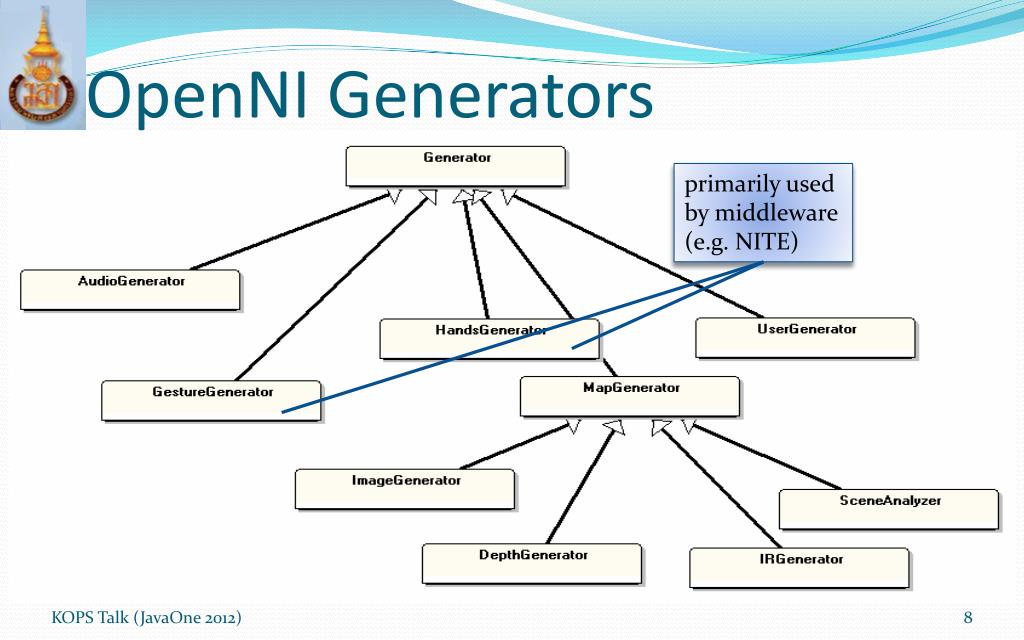 OpenNI Generators

Generator

primarily used by middleware (e.g. NITE)

AudioGenerator

HandsGenerator

UserGenerator

GestureGenerator

MapGenerator

ImageGenerator

SceneAnalyzer

DepthGenerator

IRGenerator

KOPS Talk (JavaOne 2012)

8